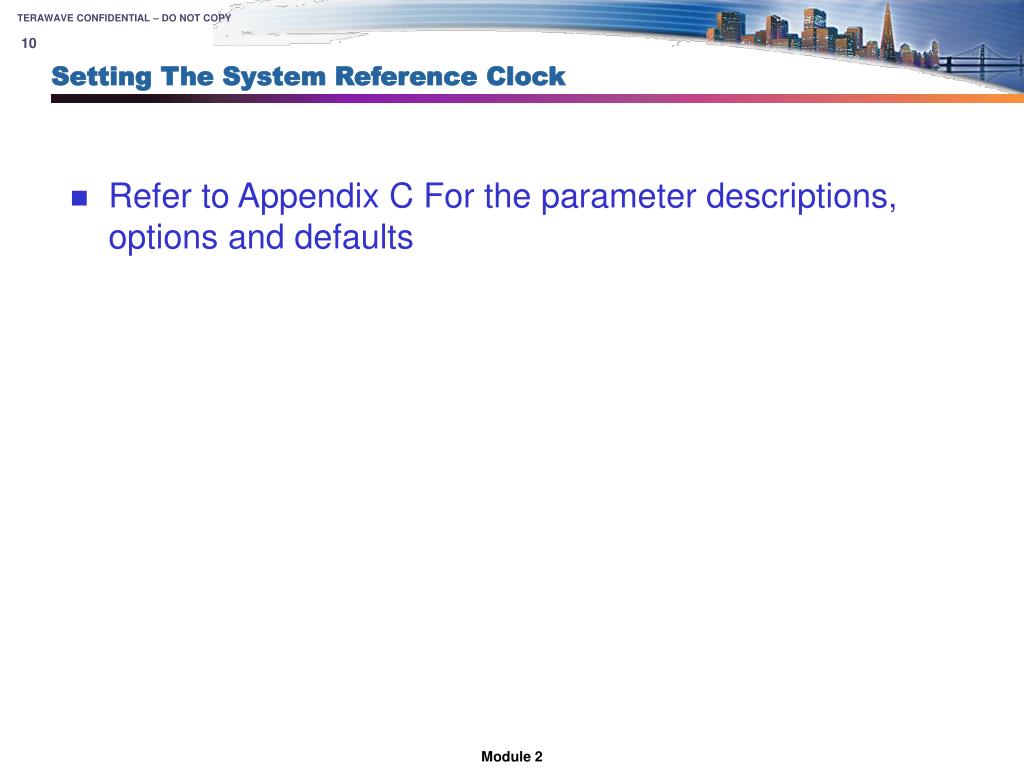 TERAWAVE CONFIDENTIAL – DO NOT COPY

10

Setting The System Reference Clock

Refer to Appendix C For the parameter descriptions, options and defaults

Module 2